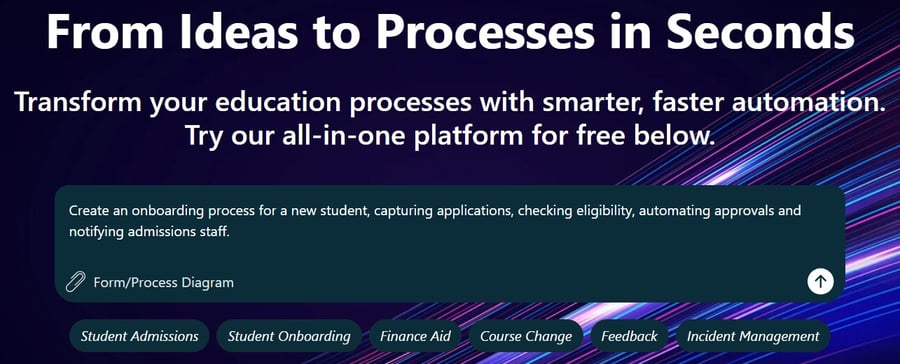 From Ideas to Processes in Seconds

Transform your education processes with smarter, faster automation. Try our all-in-one platform for free below.

Create an onboarding process for a new student, capturing applications, checking eligibility, automating approvals and notifying admissions staff.

Form/Process Diagram

Student Admissions
Student Onboarding
Finance Aid
Course Change
Feedback
Incident Management